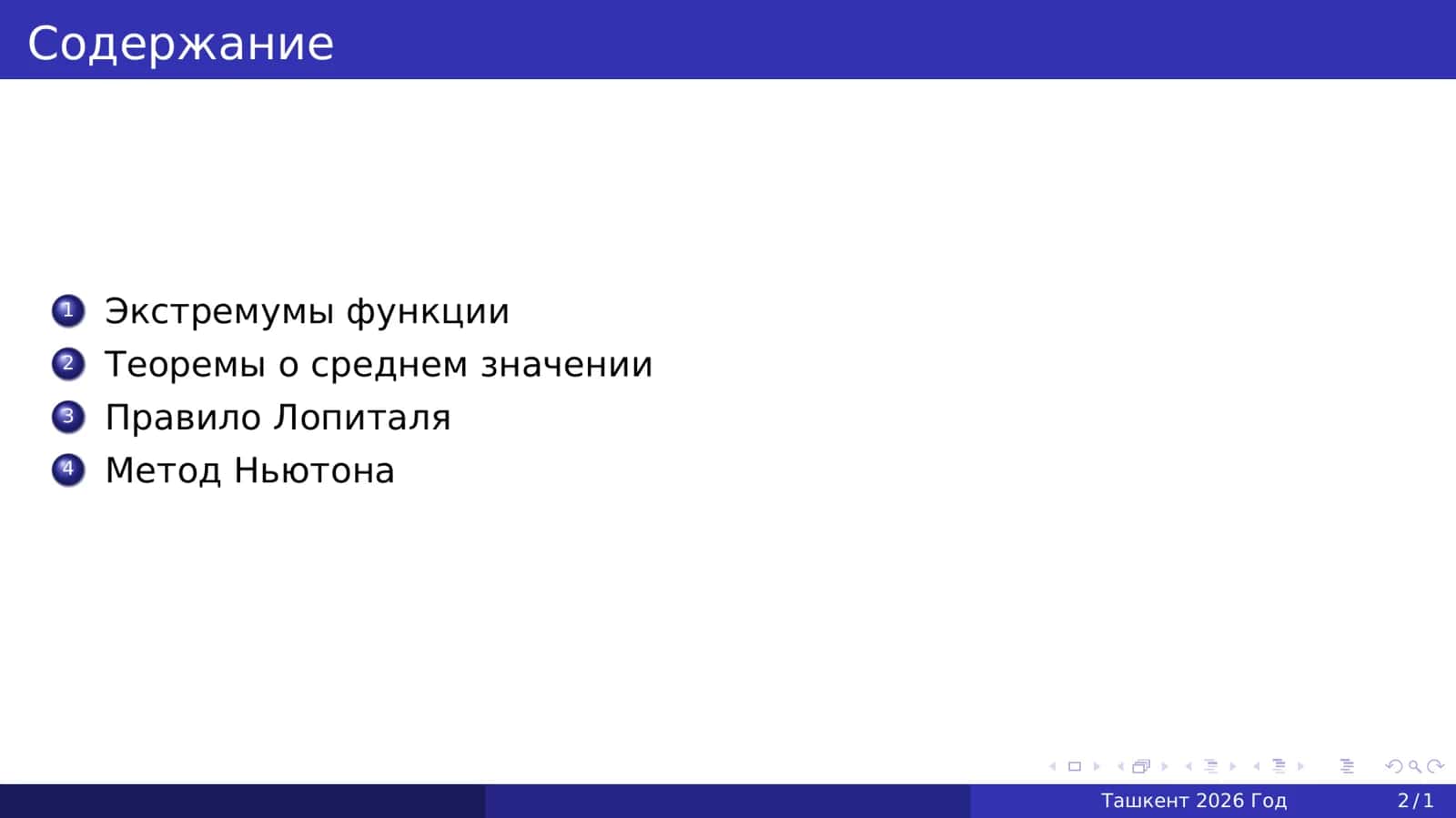 Содержание

1 Экстремумы функции
2 Теоремы о среднем значении
3 Правило Лопиталя
4 Метод Ньютона

Ташкент 2026 Год 2 / 1